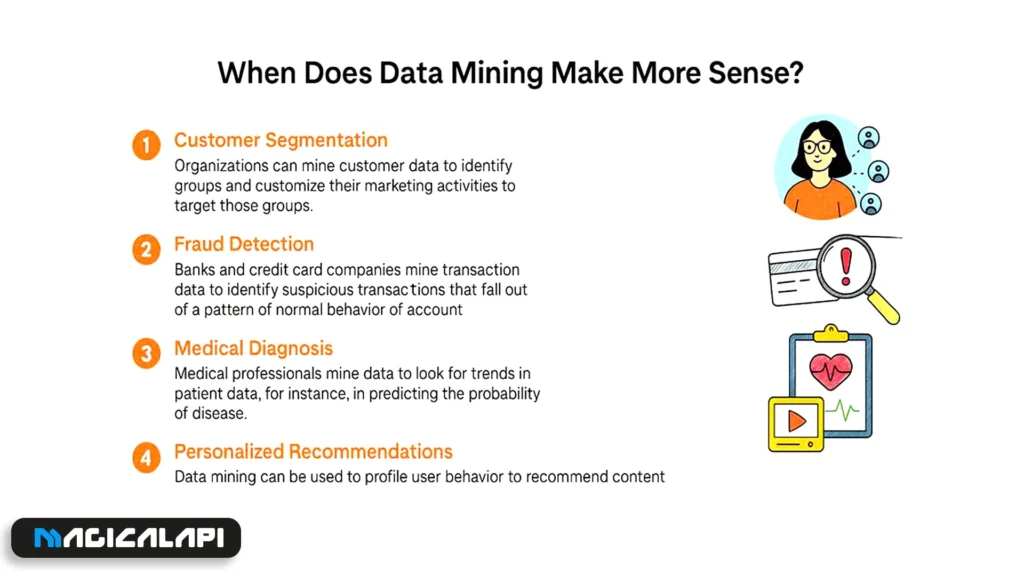 When Does Data Mining Make More Sense?

1 Customer Segmentation
Organizations can mine customer data to identify groups and customize their marketing activities to target those groups.

2 Fraud Detection
Banks and credit card companies mine transaction data to identify suspicious transactions that fall out of a pattern of normal behavior of account

3 Medical Diagnosis
Medical professionals mine data to look for trends in patient data, for instance, in predicting the probability of disease.

4 Personalized Recommendations
Data mining can be used to profile user behavior to recommend content

MAGICALAPI